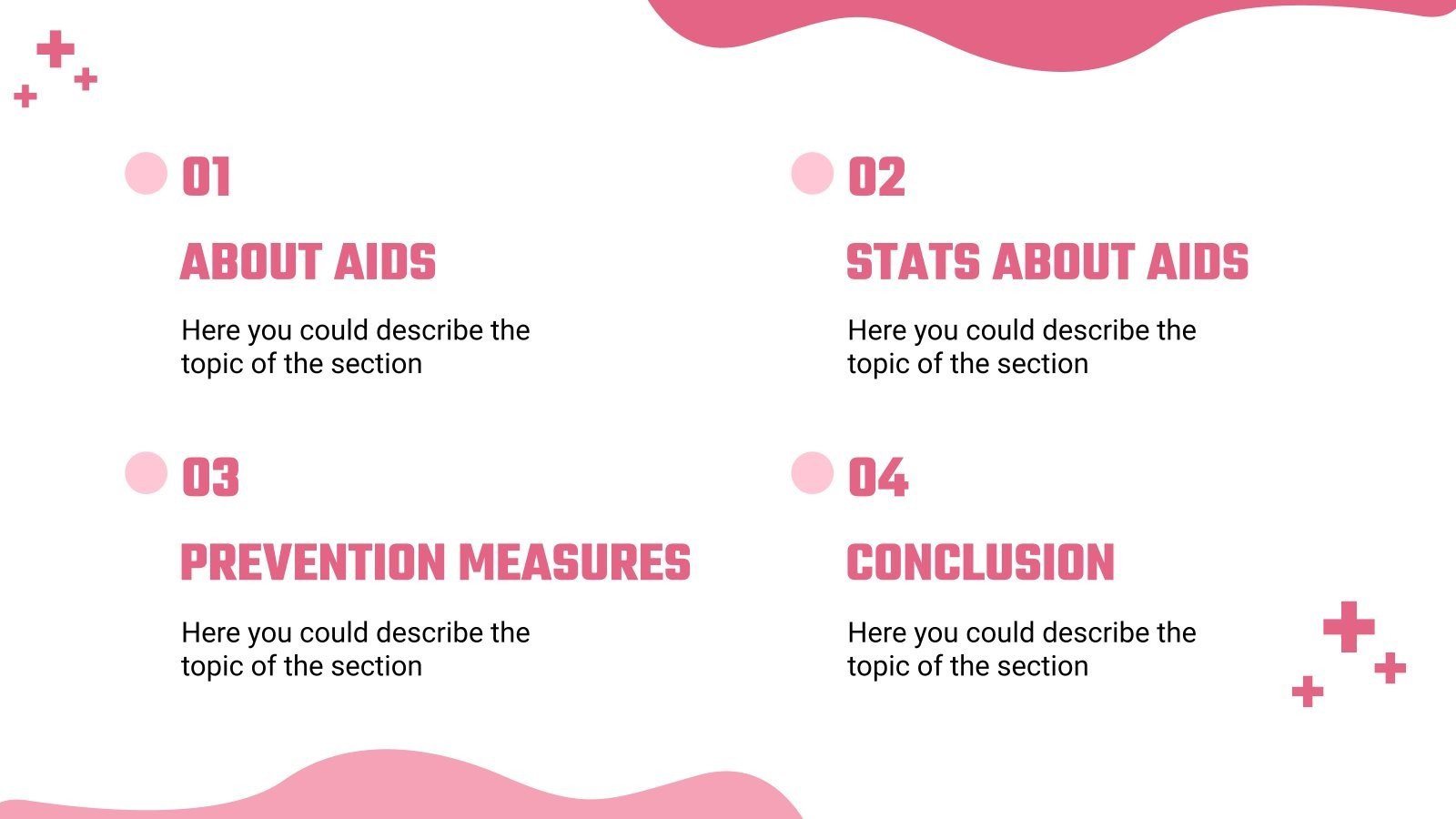 01

ABOUT AIDS

Here you could describe the topic of the section

02

STATS ABOUT AIDS

Here you could describe the topic of the section

03

PREVENTION MEASURES

Here you could describe the topic of the section

04

CONCLUSION

Here you could describe the topic of the section